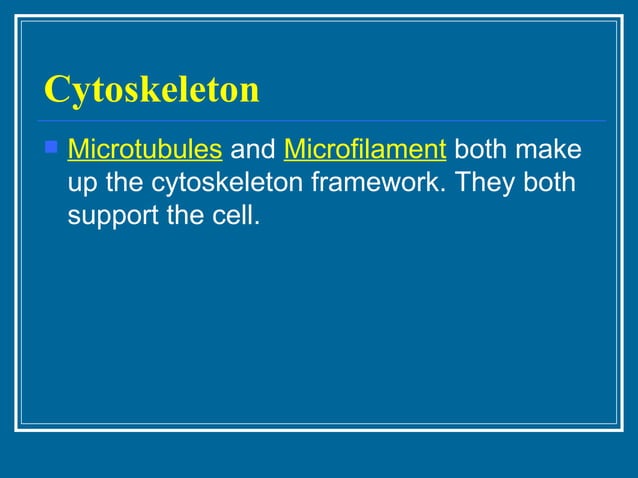 Cytoskeleton

Microtubules and Microfilament both make up the cytoskeleton framework. They both support the cell.